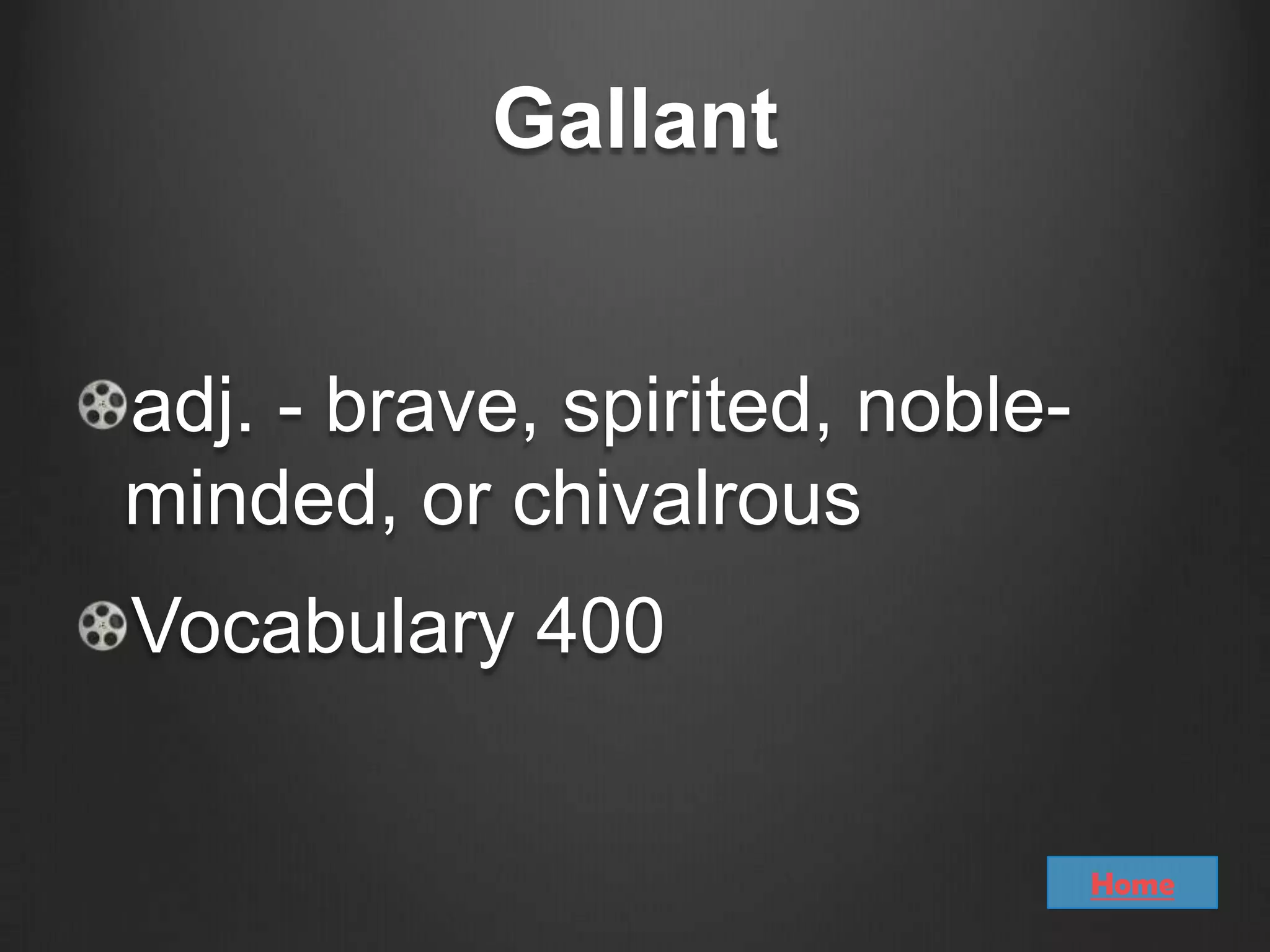 Gallant

adj. - brave, spirited, noble-minded, or chivalrous

Vocabulary 400

Home